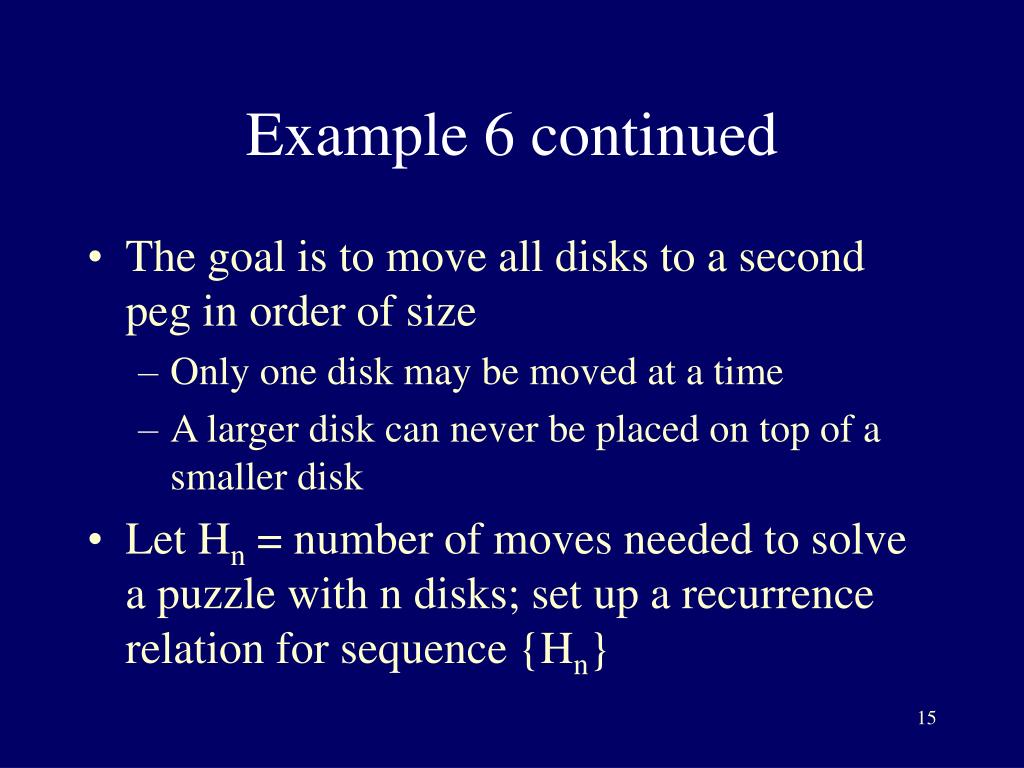 Example 6 continued

• The goal is to move all disks to a second peg in order of size
– Only one disk may be moved at a time
– A larger disk can never be placed on top of a smaller disk

• Let $H_n$ = number of moves needed to solve a puzzle with n disks; set up a recurrence relation for sequence $\{H_n\}$

15